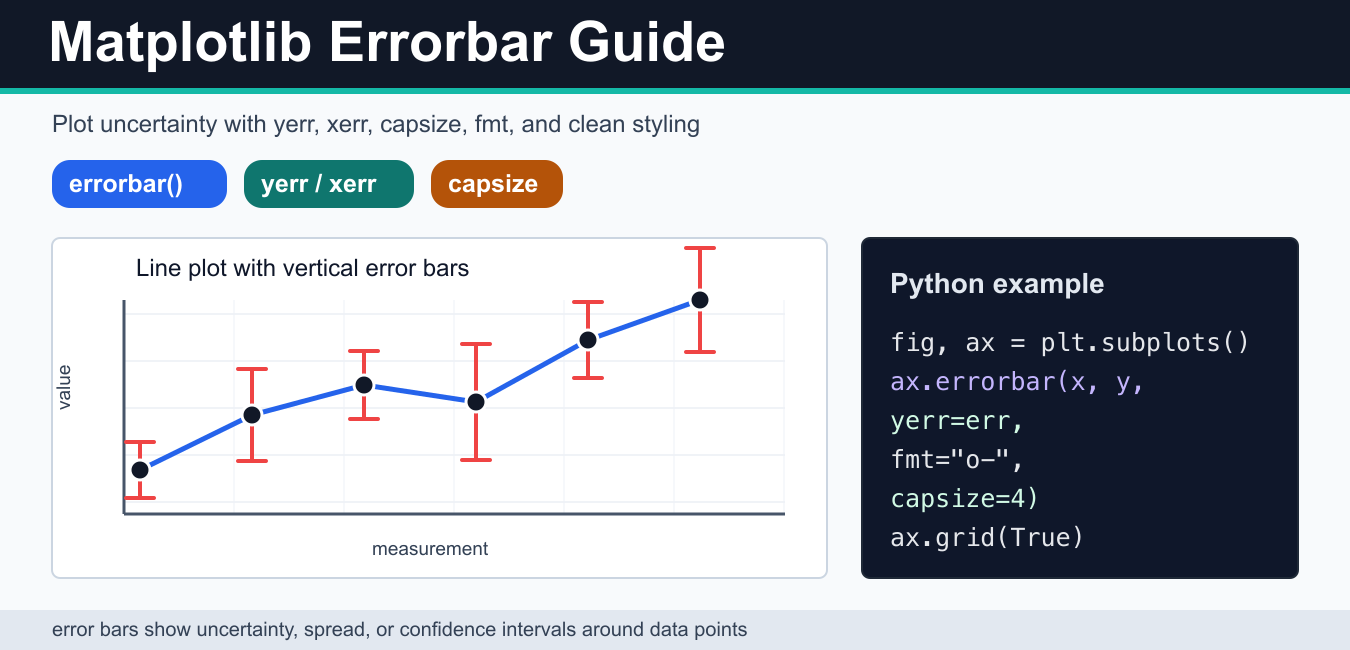 Matplotlib Errorbar Guide

Plot uncertainty with yerr, xerr, capsize, fmt, and clean styling

errorbar()

yerr / xerr

capsize

Line plot with vertical error bars

value

measurement

Python example

fig, ax = plt.subplots()
ax.errorbar(x, y,
yerr=err,
fmt="o-",
capsize=4)
ax.grid(True)

error bars show uncertainty, spread, or confidence intervals around data points